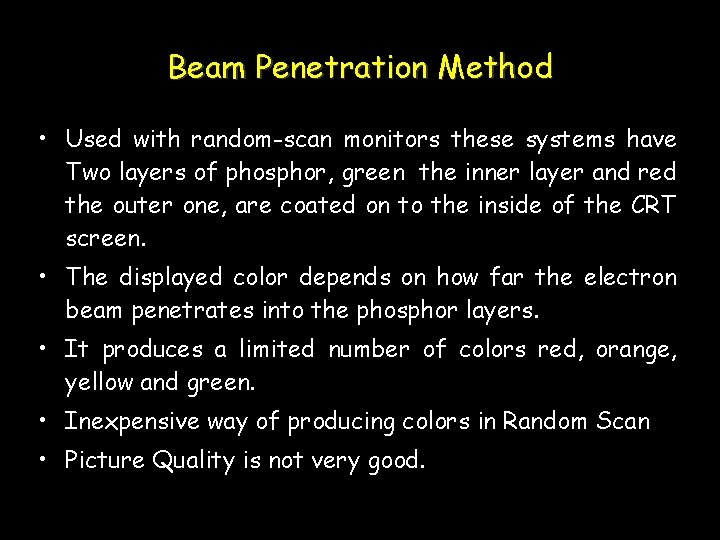 Beam Penetration Method

• Used with random-scan monitors these systems have Two layers of phosphor, green the inner layer and red the outer one, are coated on to the inside of the CRT screen.

• The displayed color depends on how far the electron beam penetrates into the phosphor layers.

• It produces a limited number of colors red, orange, yellow and green.

• Inexpensive way of producing colors in Random Scan

• Picture Quality is not very good.